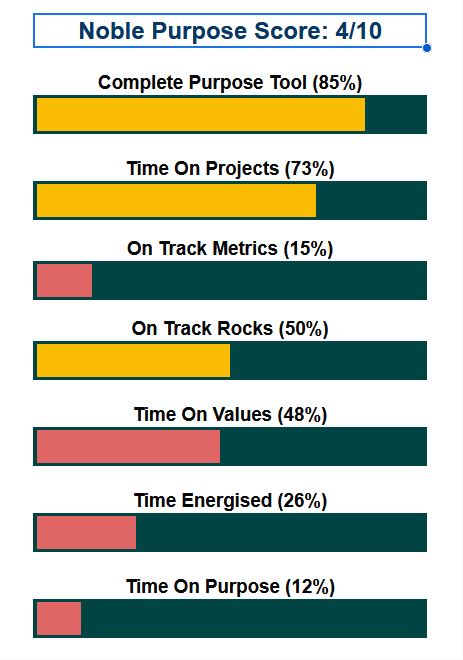 Noble Purpose Score: 4/10

Complete Purpose Tool (85%)

Time On Projects (73%)

On Track Metrics (15%)

On Track Rocks (50%)

Time On Values (48%)

Time Energised (26%)

Time On Purpose (12%)